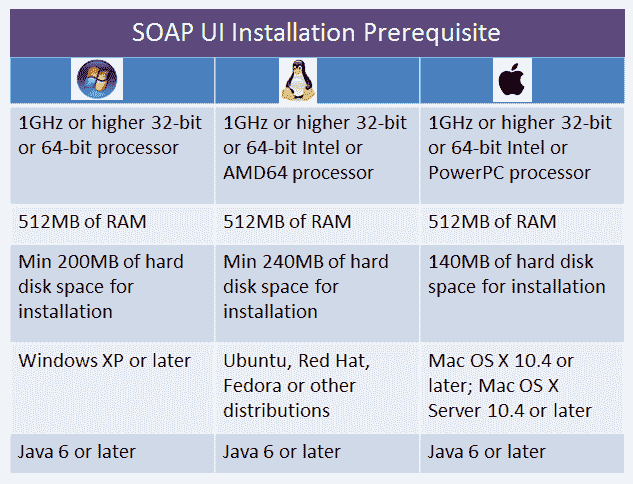 SOAP UI Installation Prerequisite

| | | |
|---|---|---|
| 1GHz or higher 32-bit or 64-bit processor | 1GHz or higher 32-bit or 64-bit Intel or AMD64 processor | 1GHz or higher 32-bit or 64-bit Intel or PowerPC processor |
| 512MB of RAM | 512MB of RAM | 512MB of RAM |
| Min 200MB of hard disk space for installation | Min 240MB of hard disk space for installation | 140MB of hard disk space for installation |
| Windows XP or later | Ubuntu, Red Hat, Fedora or other distributions | Mac OS X 10.4 or later; Mac OS X Server 10.4 or later |
| Java 6 or later | Java 6 or later | Java 6 or later |